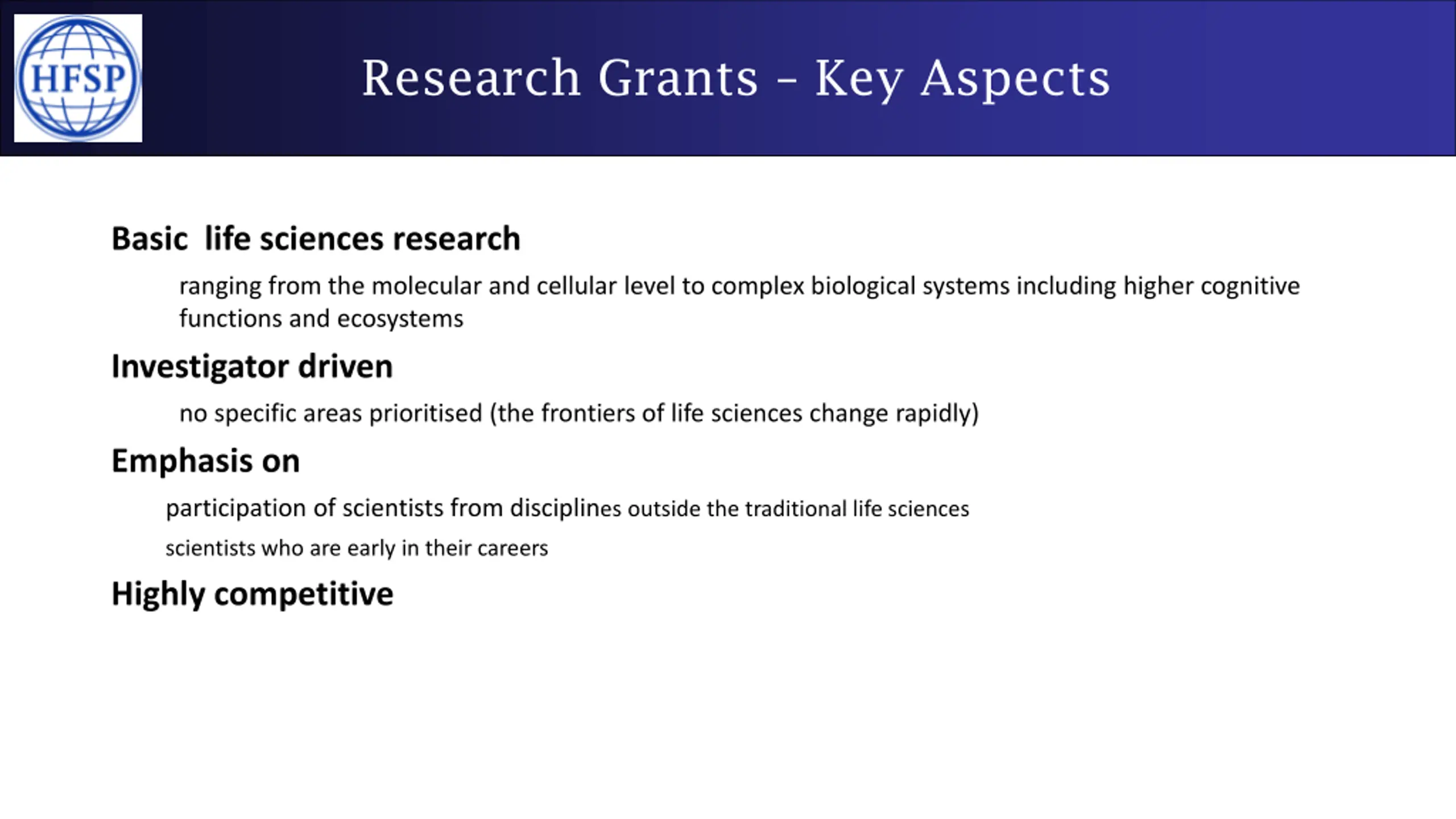 HFSP

Research Grants – Key Aspects

Basic life sciences research

ranging from the molecular and cellular level to complex biological systems including higher cognitive functions and ecosystems

Investigator driven

no specific areas prioritised (the frontiers of life sciences change rapidly)

Emphasis on

participation of scientists from disciplines outside the traditional life sciences

scientists who are early in their careers

Highly competitive